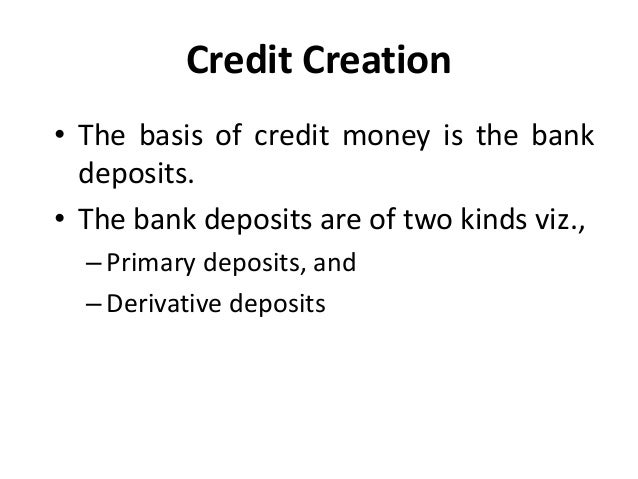 Credit Creation

• The basis of credit money is the bank deposits.

• The bank deposits are of two kinds viz.,

– Primary deposits, and

– Derivative deposits